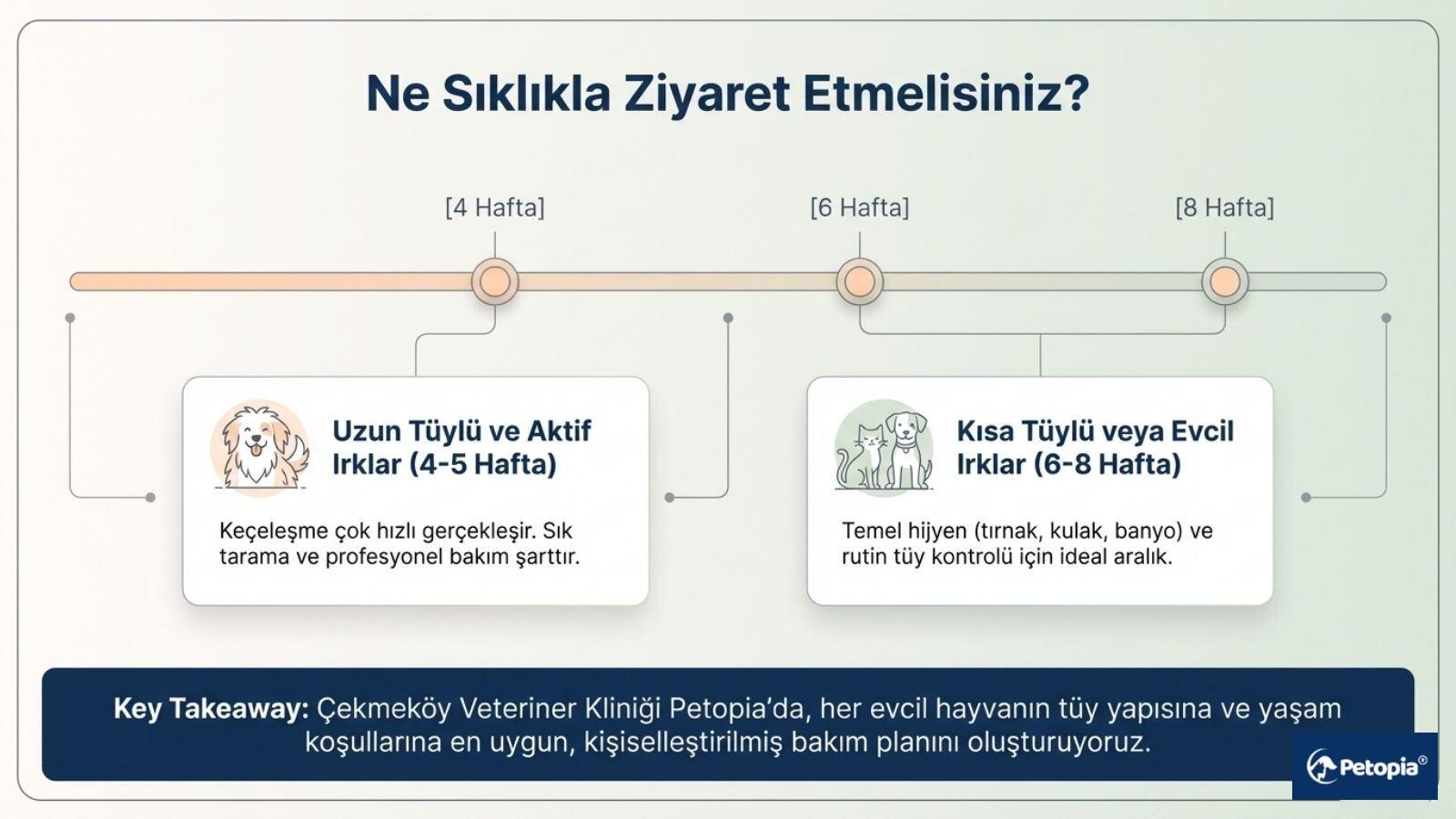 Ne Sıklıkla Ziyaret Etmelisiniz?

[4 Hafta]

[6 Hafta]

[8 Hafta]

Uzun Tüylü ve Aktif Irklar (4-5 Hafta)

Keçeleşme çok hızlı gerçekleşir. Sık tarama ve profesyonel bakım şarttır.

Kısa Tüylü veya Evcil Irklar (6-8 Hafta)

Temel hijyen (tırnak, kulak, banyo) ve rutin tüy kontrolü için ideal aralık.

Key Takeaway: Çekmeköy Veteriner Kliniği Petopia'da, her evcil hayvanın tüy yapısına ve yaşam koşullarına en uygun, kişiselleştirilmiş bakım planını oluşturuyoruz.

Petopia®